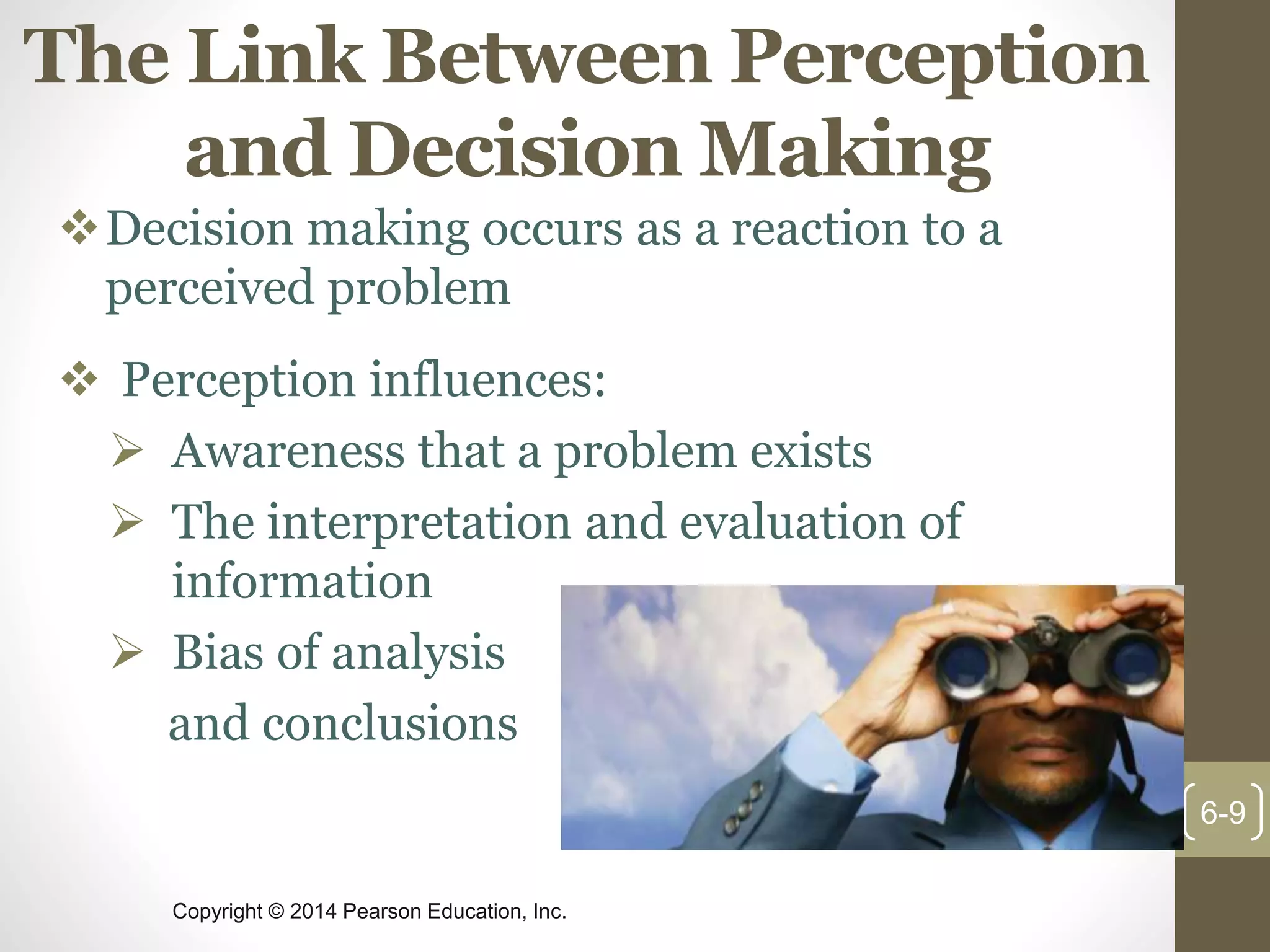 The Link Between Perception and Decision Making

❖ Decision making occurs as a reaction to a perceived problem

❖ Perception influences:

➢ Awareness that a problem exists

➢ The interpretation and evaluation of information

➢ Bias of analysis and conclusions

6-9

Copyright © 2014 Pearson Education, Inc.